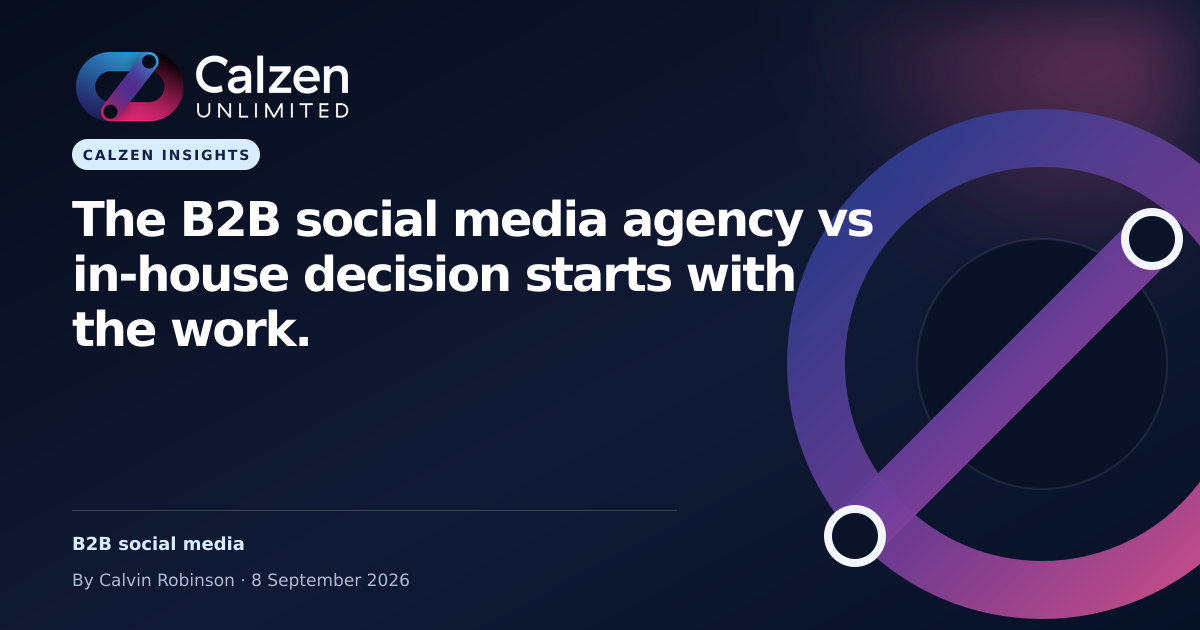 Calzen
UNLIMITED

CALZEN INSIGHTS

The B2B social media agency vs in-house decision starts with the work.

B2B social media

By Calvin Robinson · 8 September 2026